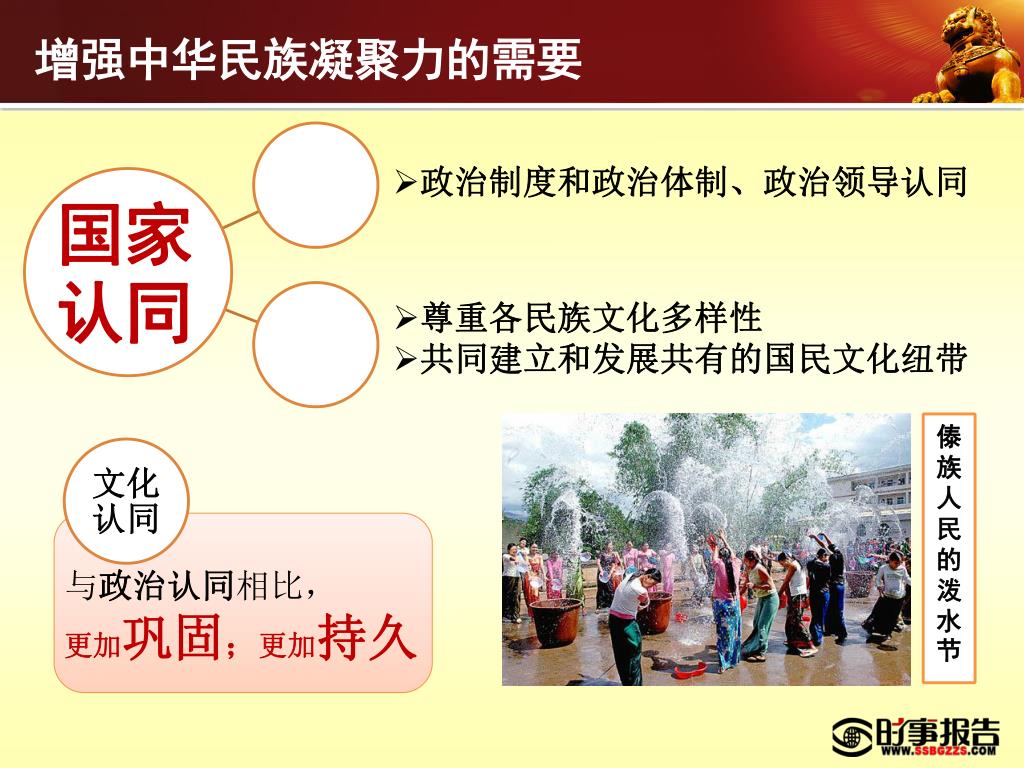 增强中华民族凝聚力的需要

国家认同

➢政治制度和政治体制、政治领导认同

➢尊重各民族文化多样性
➢共同建立和发展共有的国民文化纽带

文化认同

与政治认同相比，
更加巩固；更加持久

傣族人民的泼水节

时事报告
WWW.SSBGZZS.COM